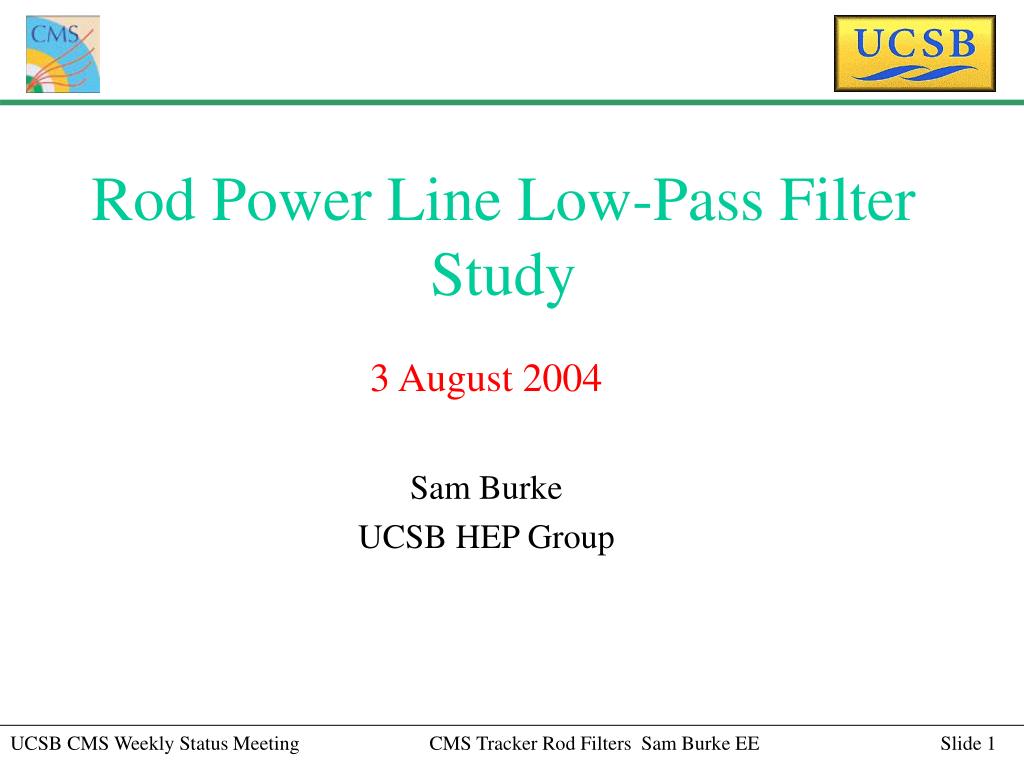 CMS

UCSB

Rod Power Line Low-Pass Filter Study

3 August 2004

Sam Burke
UCSB HEP Group

UCSB CMS Weekly Status Meeting

CMS Tracker Rod Filters Sam Burke EE

Slide 1